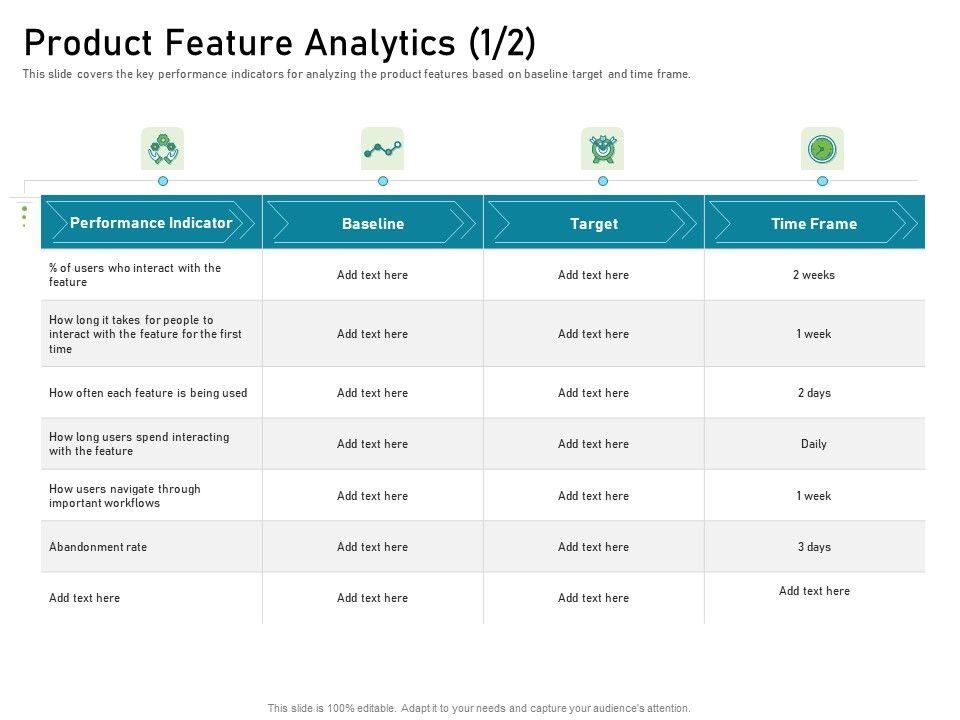 Product Feature Analytics (1/2)

This slide covers the key performance indicators for analyzing the product features based on baseline target and time frame.

| Performance Indicator | Baseline | Target | Time Frame |
|---|---|---|---|
| % of users who interact with the feature | Add text here | Add text here | 2 weeks |
| How long it takes for people to interact with the feature for the first time | Add text here | Add text here | 1 week |
| How often each feature is being used | Add text here | Add text here | 2 days |
| How long users spend interacting with the feature | Add text here | Add text here | Daily |
| How users navigate through important workflows | Add text here | Add text here | 1 week |
| Abandonment rate | Add text here | Add text here | 3 days |
| Add text here | Add text here | Add text here | Add text here |

This slide is 100% editable. Adapt it to your needs and capture your audience's attention.